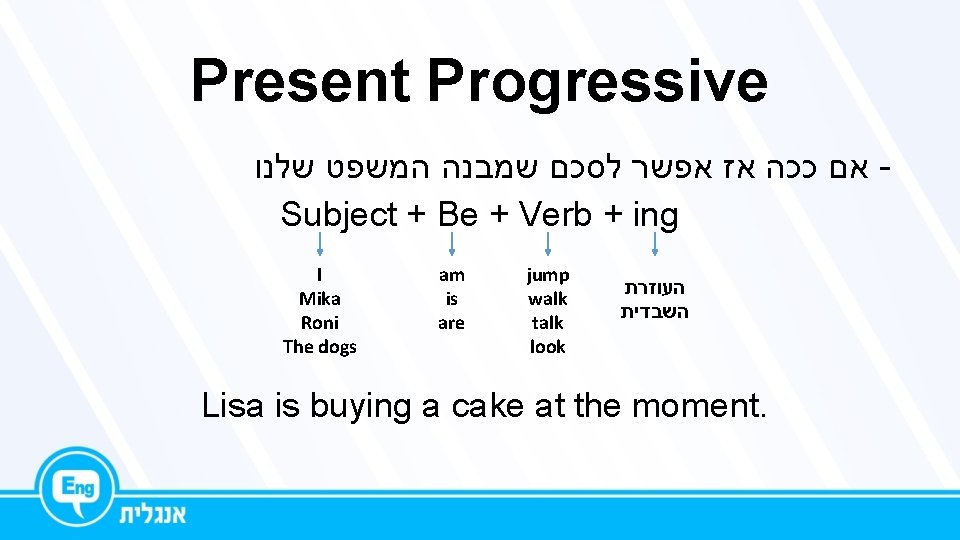 Present Progressive

- אם ככה אז אפשר לסכם שמבנה המשפט שלנו

Subject + Be + Verb + ing

I
Mika
Roni
The dogs

am
is
are

jump
walk
talk
look

העוזרת
השבדית

Lisa is buying a cake at the moment.

Eng
אנגלית